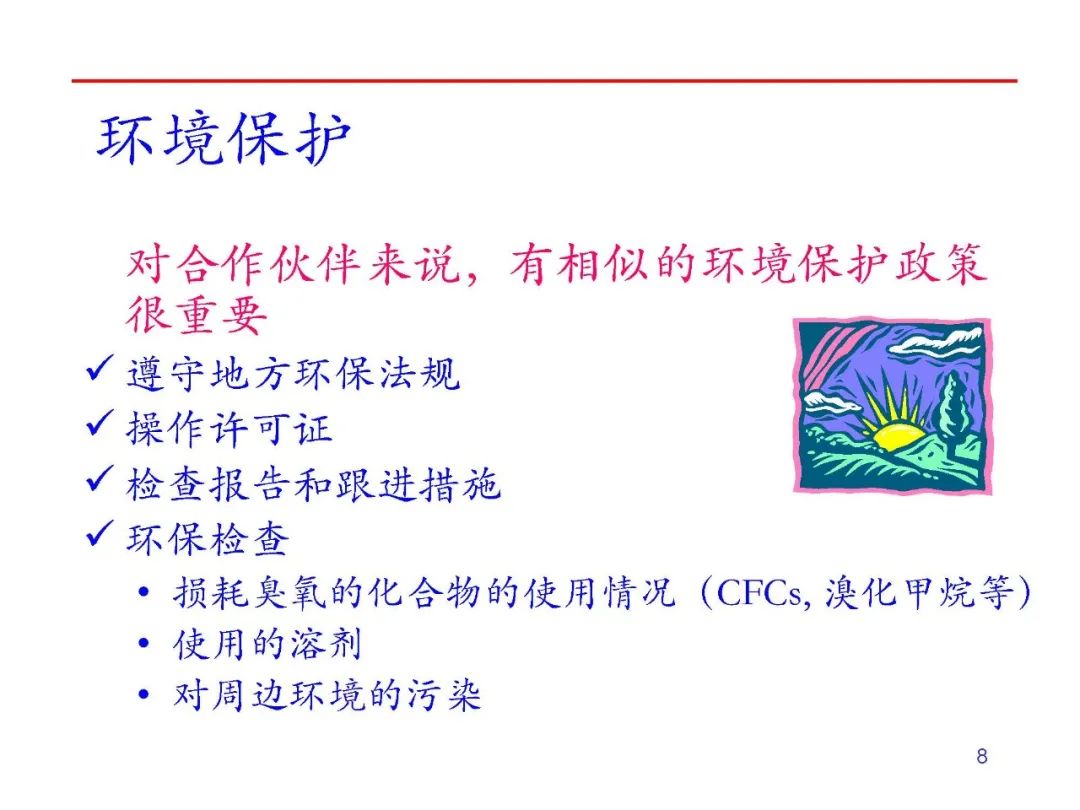 环境保护

对合作伙伴来说，有相似的环境保护政策很重要

✓ 遵守地方环保法规
✓ 操作许可证
✓ 检查报告和跟进措施
✓ 环保检查
• 损耗臭氧的化合物的使用情况（CFCs, 溴化甲烷等）
• 使用的溶剂
• 对周边环境的污染

8